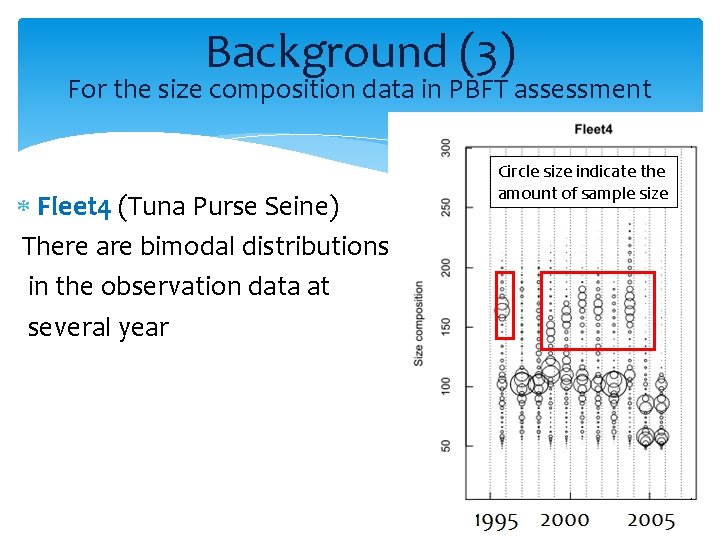 Background (3)
For the size composition data in PBFT assessment

* Fleet4 (Tuna Purse Seine)
There are bimodal distributions in the observation data at several year

Fleet4

Circle size indicate the amount of sample size

Size composition

300
250
200
150
100
50

1995 2000 2005